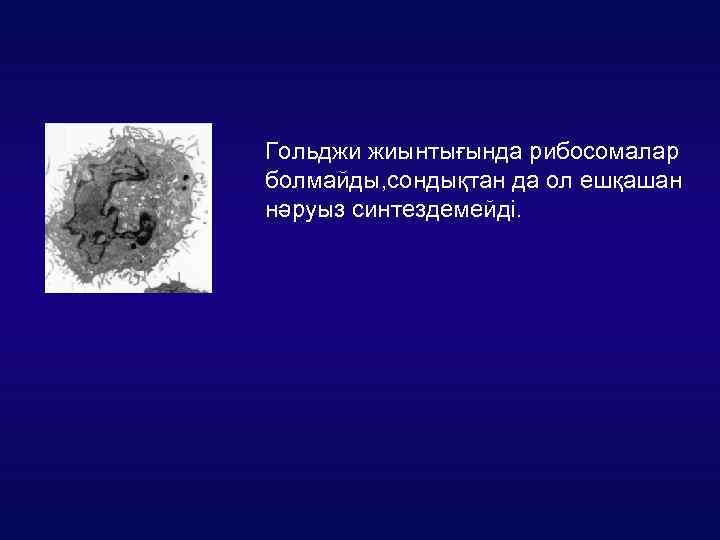 Гольджи жиынтығында рибосомалар болмайды,сондықтан да ол ешқашан нәруыз синтездемейді.